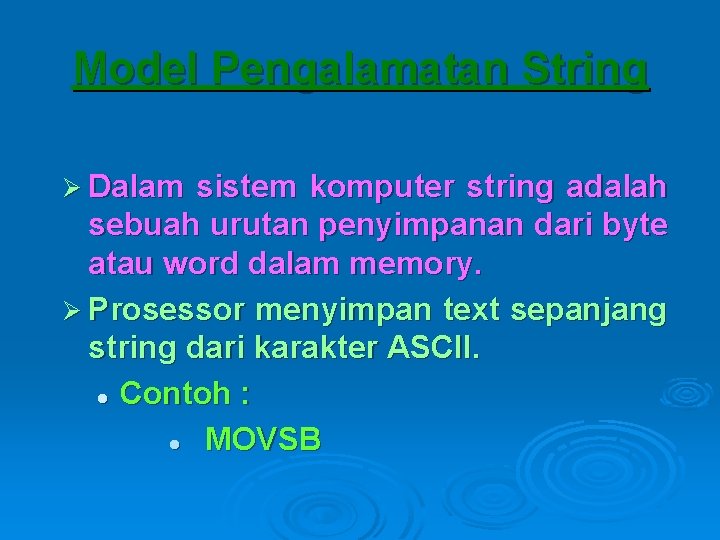 Model Pengalamatan String

➢ Dalam sistem komputer string adalah sebuah urutan penyimpanan dari byte atau word dalam memory.

➢ Prosessor menyimpan text sepanjang string dari karakter ASCII.

• Contoh :

• MOVSB